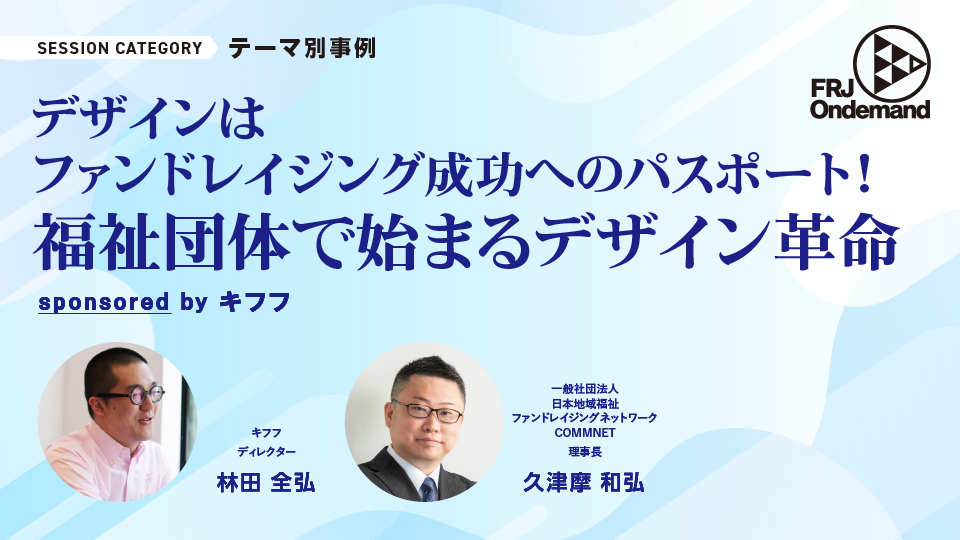 SESSION CATEGORY テーマ別事例

FRJ Ondemand

デザインは
ファンドレイジング成功へのパスポート!
福祉団体で始まるデザイン革命

sponsored by キフフ

キフフ
ディレクター
林田 全弘

一般社団法人
日本地域福祉
ファンドレイジングネットワーク
COMMNET
理事長
久津摩 和弘